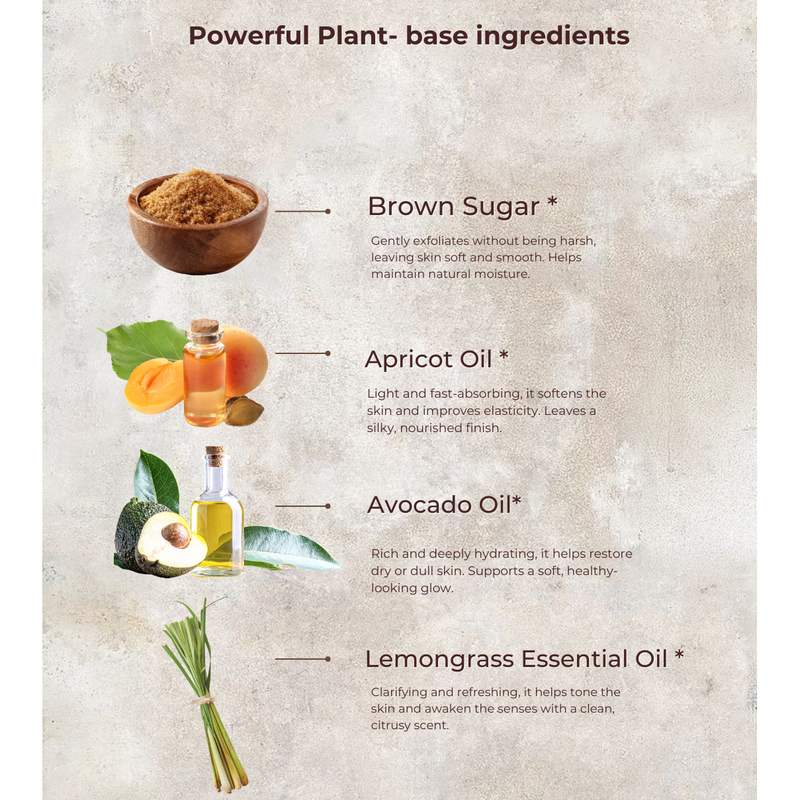 Powerful Plant- base ingredients

Brown Sugar *

Gently exfoliates without being harsh, leaving skin soft and smooth. Helps maintain natural moisture.

Apricot Oil *

Light and fast-absorbing, it softens the skin and improves elasticity. Leaves a silky, nourished finish.

Avocado Oil*

Rich and deeply hydrating, it helps restore dry or dull skin. Supports a soft, healthy-looking glow.

Lemongrass Essential Oil *

Clarifying and refreshing, it helps tone the skin and awaken the senses with a clean, citrusy scent.